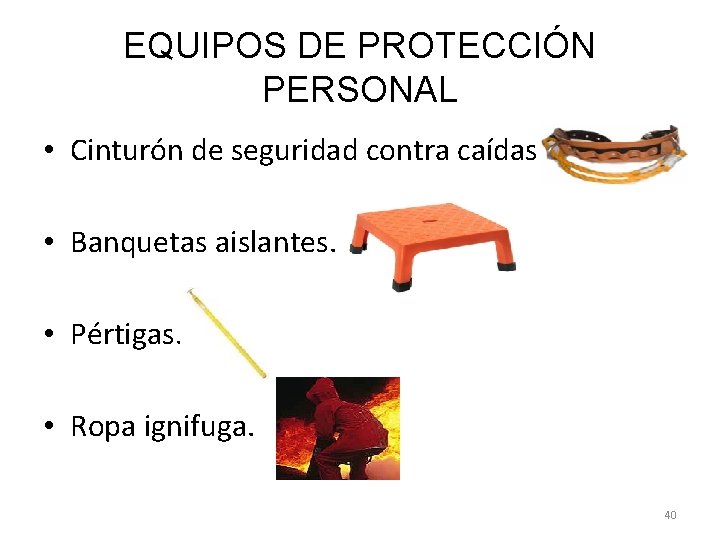 EQUIPOS DE PROTECCIÓN PERSONAL

• Cinturón de seguridad contra caídas

• Banquetas aislantes.

• Pértigas.

• Ropa ignifuga.

40